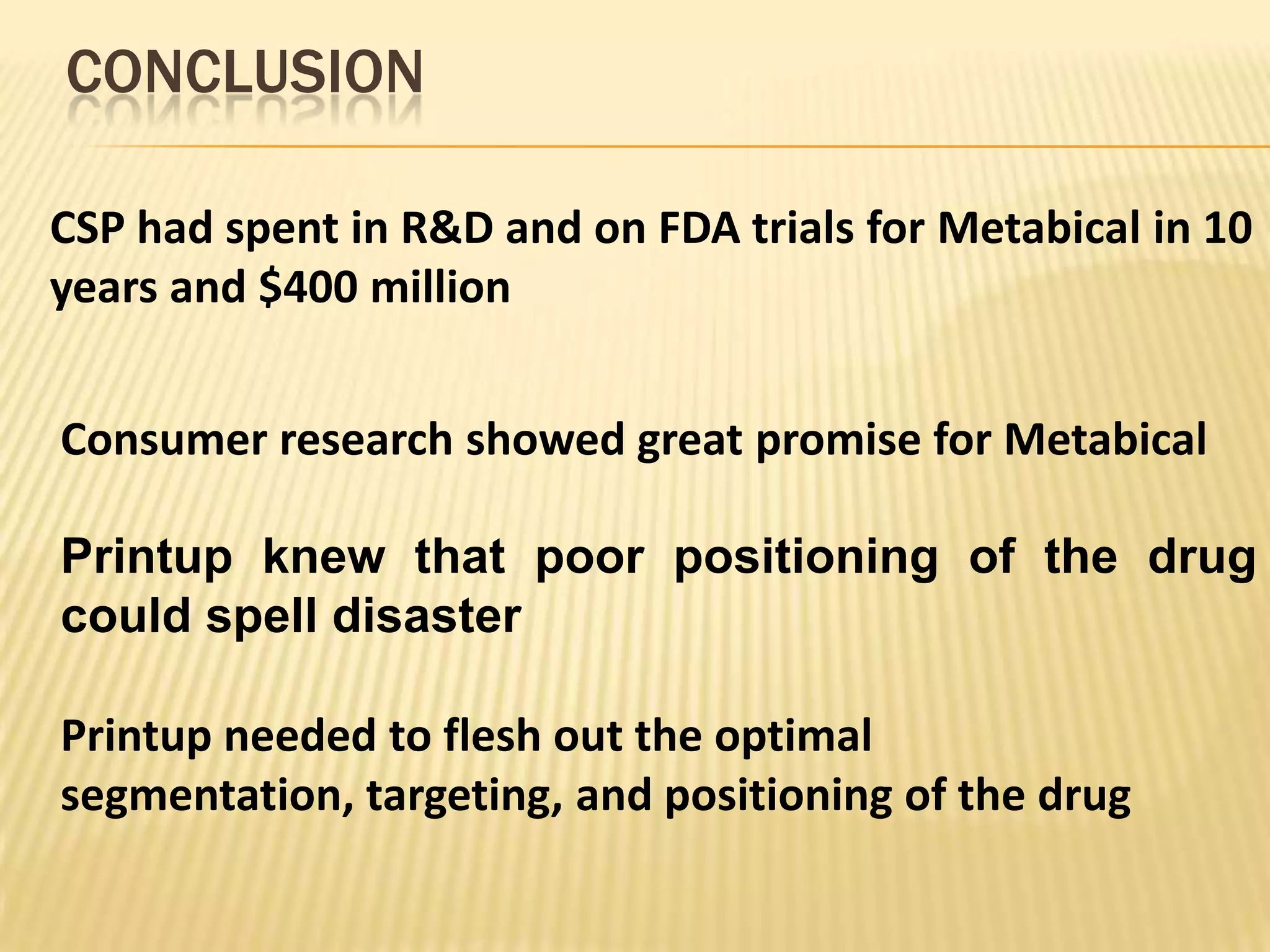 CONCLUSION

CSP had spent in R&D and on FDA trials for Metabical in 10 years and $400 million

Consumer research showed great promise for Metabical

Printup knew that poor positioning of the drug could spell disaster

Printup needed to flesh out the optimal segmentation, targeting, and positioning of the drug